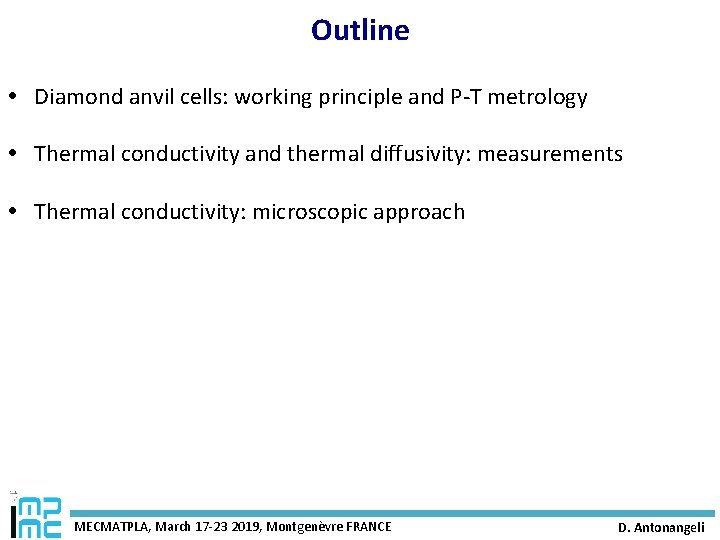 Outline

• Diamond anvil cells: working principle and P-T metrology

• Thermal conductivity and thermal diffusivity: measurements

• Thermal conductivity: microscopic approach

IMPMC

MECMATPLA, March 17-23 2019, Montgenèvre FRANCE

D. Antonangeli